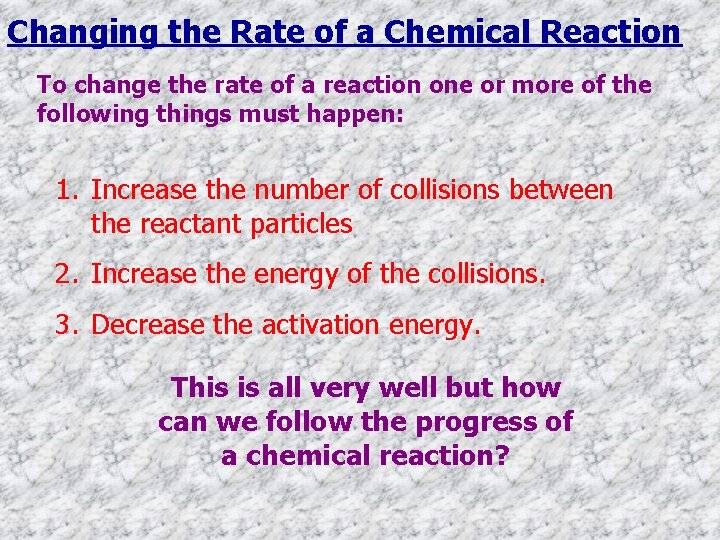 Changing the Rate of a Chemical Reaction

To change the rate of a reaction one or more of the following things must happen:

1. Increase the number of collisions between the reactant particles

2. Increase the energy of the collisions.

3. Decrease the activation energy.

This is all very well but how can we follow the progress of a chemical reaction?